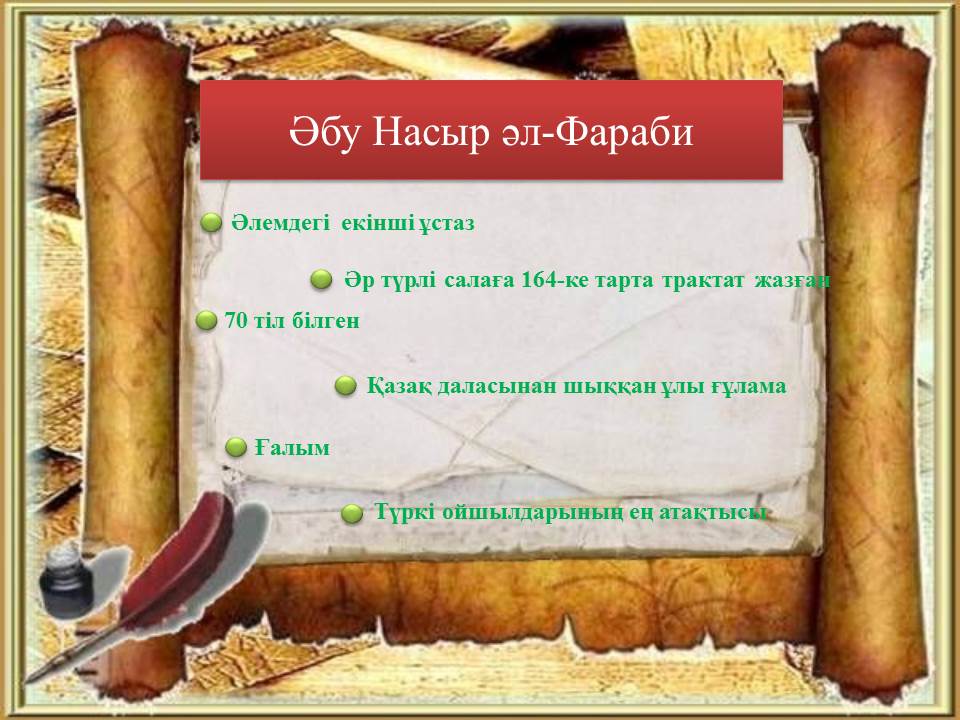 Әбу Насыр әл-Фараби

Әлемдегі екінші ұстаз

Әр түрлі салаға 164-ке тарта трактат жазған

70 тіл білген

Қазақ даласынан шыққан ұлы ғұлама

Ғалым

Түркі ойшылдарының ең атақтысы